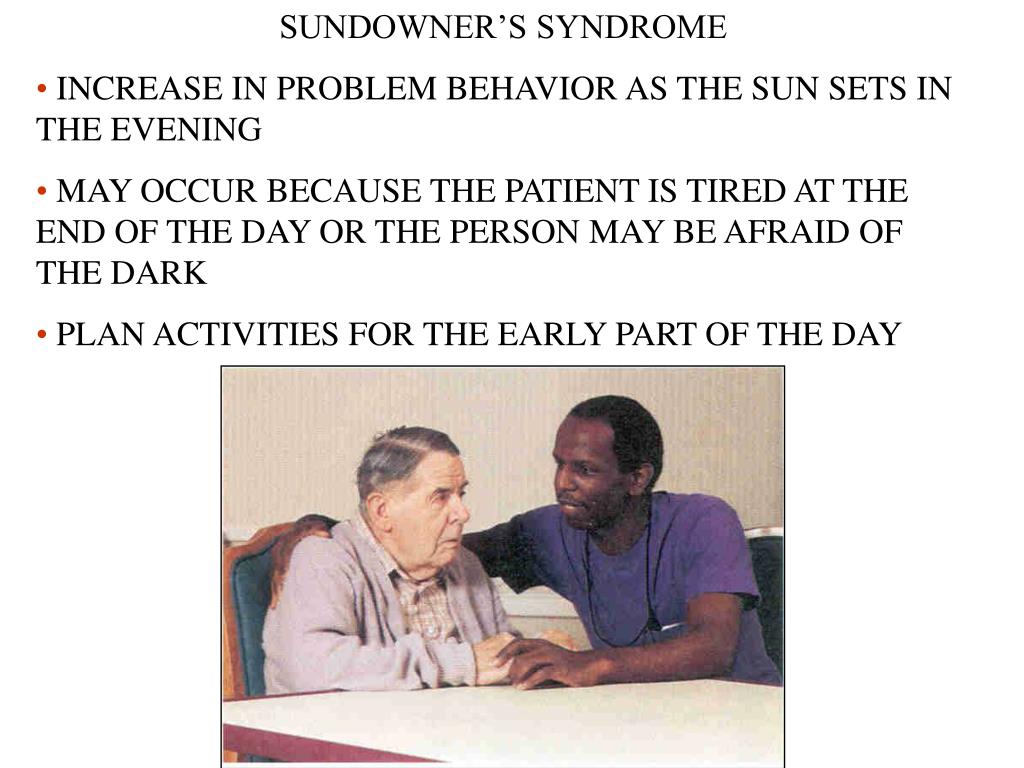 SUNDOWNER’S SYNDROME

• INCREASE IN PROBLEM BEHAVIOR AS THE SUN SETS IN THE EVENING

• MAY OCCUR BECAUSE THE PATIENT IS TIRED AT THE END OF THE DAY OR THE PERSON MAY BE AFRAID OF THE DARK

• PLAN ACTIVITIES FOR THE EARLY PART OF THE DAY